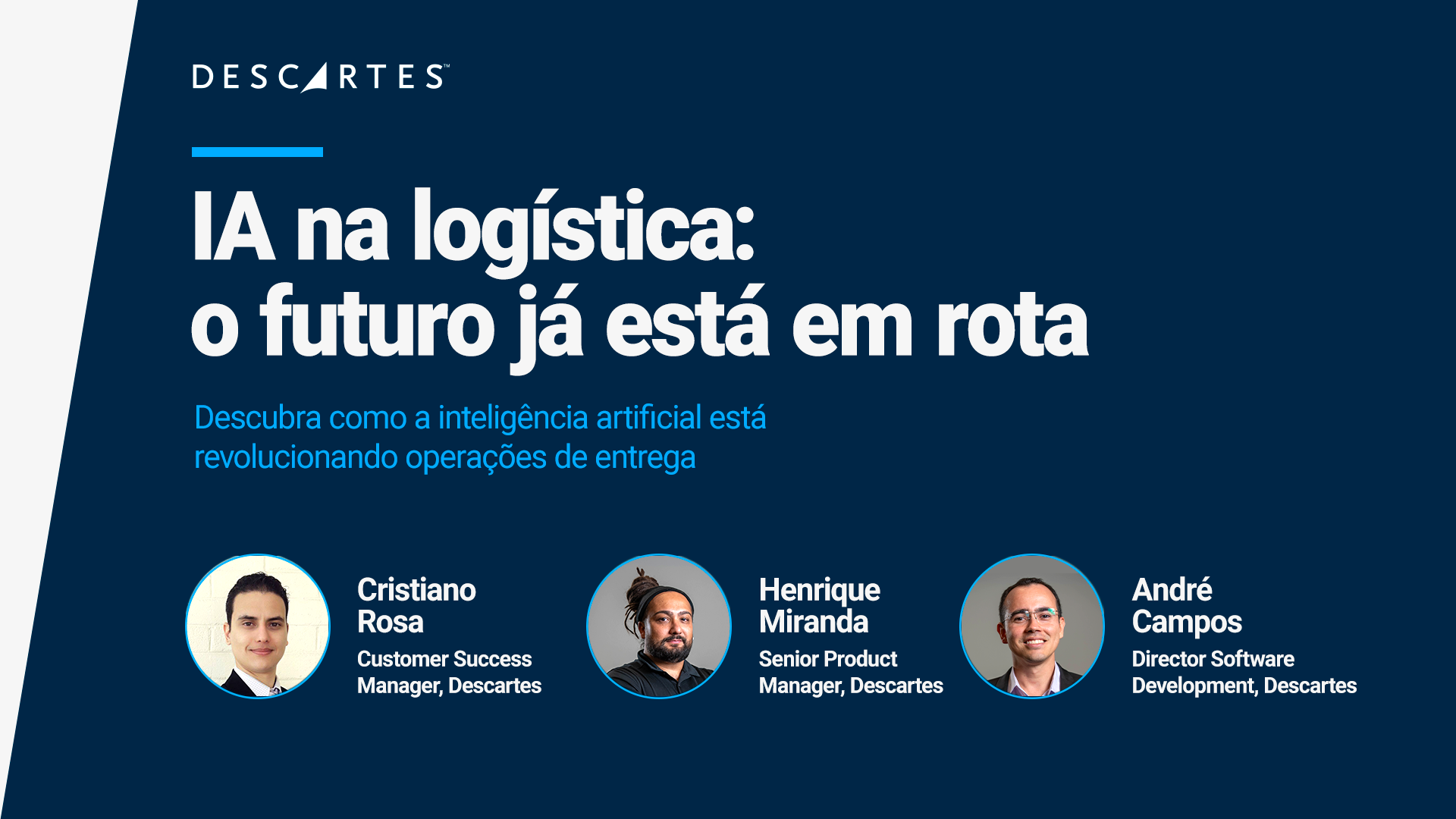 DESCARTES™

IA na logística: o futuro já está em rota

Descubra como a inteligência artificial está revolucionando operações de entrega

Cristiano Rosa
Customer Success Manager, Descartes

Henrique Miranda
Senior Product Manager, Descartes

André Campos
Director Software Development, Descartes